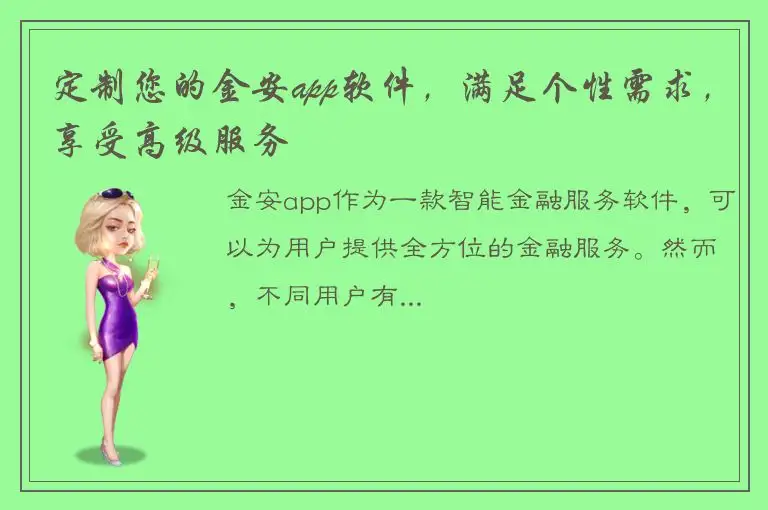 定制您的金安app软件，满足个性需求，享受高级服务

金安app作为一款智能金融服务软件，可以为用户提供全方位的金融服务。然而，不同用户有...